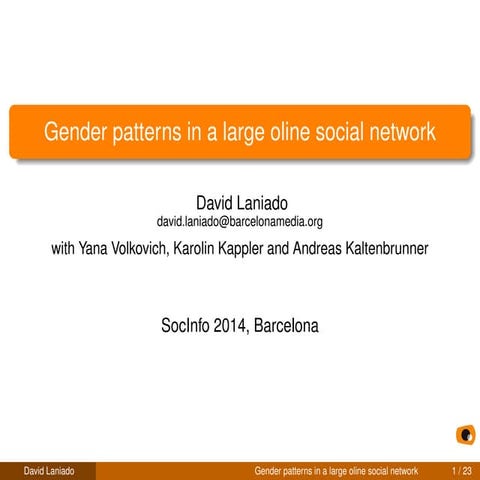 Gender patterns in a large oline social network

David Laniado
david.laniado@barcelonamedia.org

with Yana Volkovich, Karolin Kappler and Andreas Kaltenbrunner

SocInfo 2014, Barcelona

David Laniado

Gender patterns in a large oline social network

1 / 23